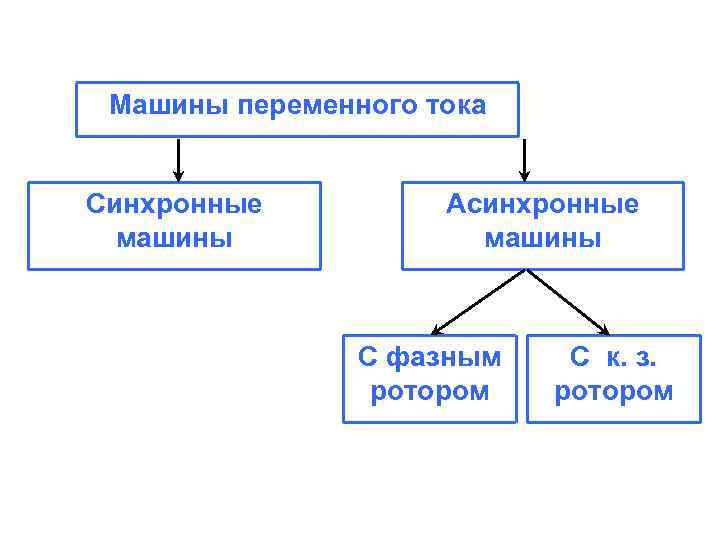 Машины переменного тока

Синхронные машины

Асинхронные машины

С фазным ротором

С к. з. ротором